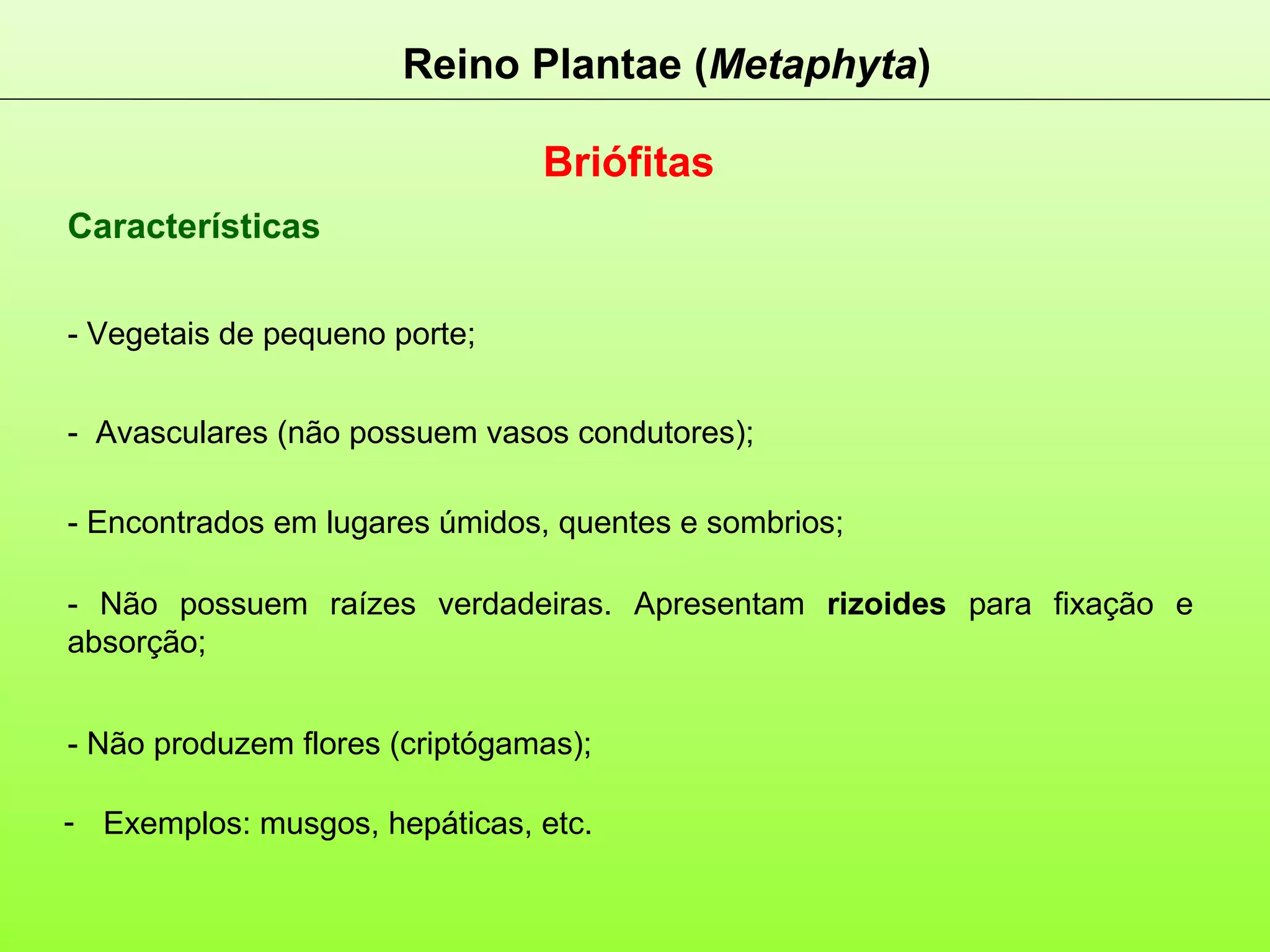 Reino Plantae (Metaphyta)

Briófitas

Características

- Vegetais de pequeno porte;

- Avasculares (não possuem vasos condutores);

- Encontrados em lugares úmidos, quentes e sombrios;

- Não possuem raízes verdadeiras. Apresentam rizoides para fixação e absorção;

- Não produzem flores (criptógamas);

- Exemplos: musgos, hepáticas, etc.